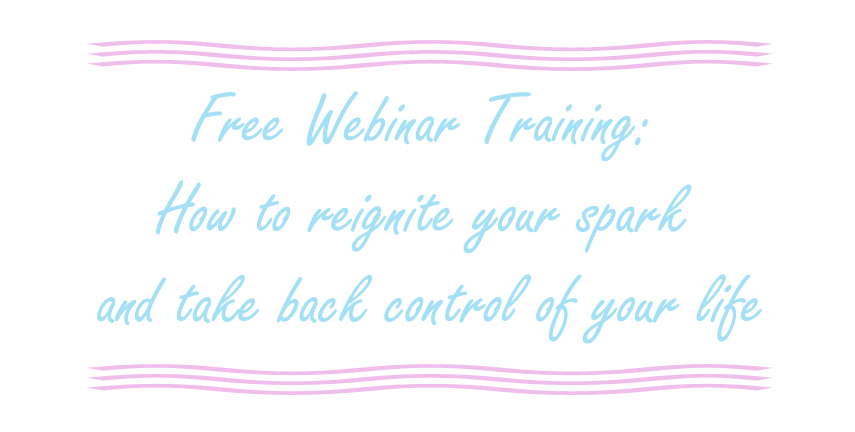 Free Webinar Training:
How to reignite your spark
and take back control of your life